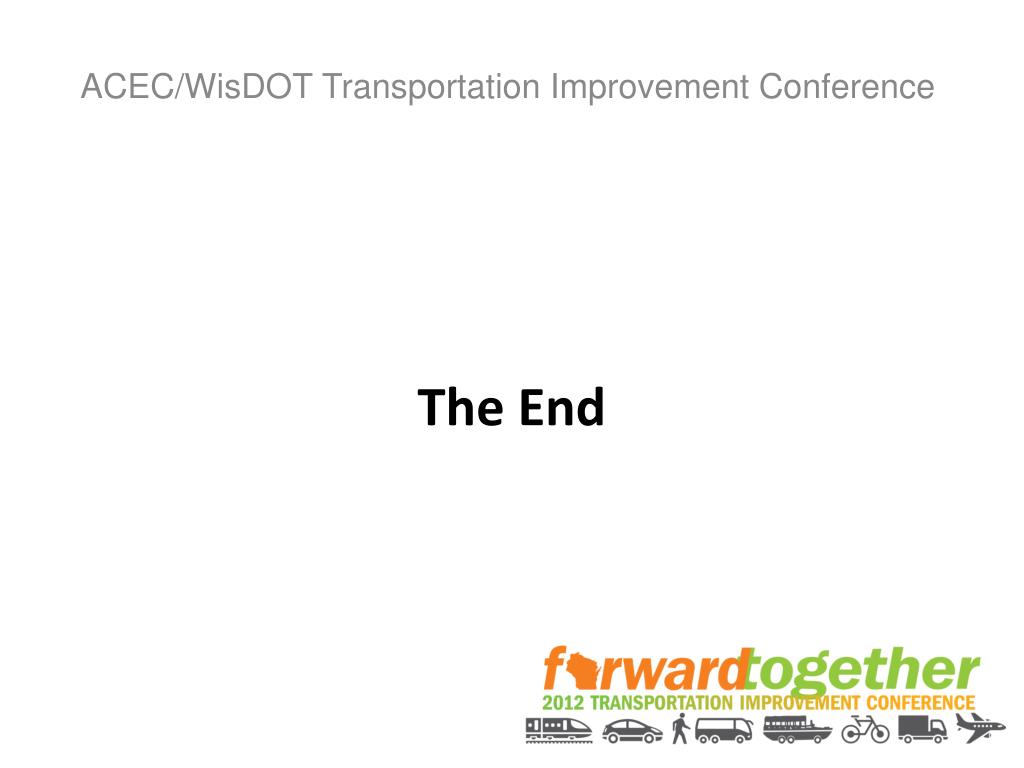 ACEC/WisDOT Transportation Improvement Conference

The End

forwardtogether
2012 TRANSPORTATION IMPROVEMENT CONFERENCE